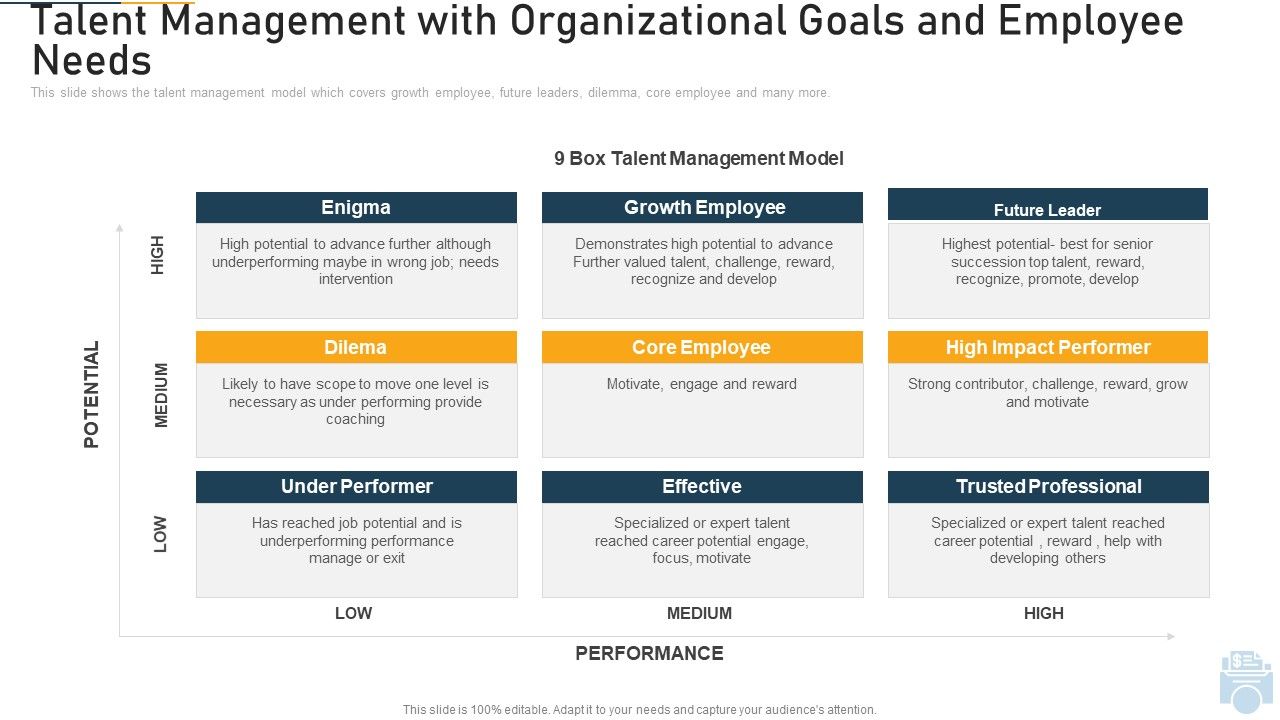 Talent Management with Organizational Goals and Employee Needs

This slide shows the talent management model which covers growth employee, future leaders, dilemma, core employee and many more.

9 Box Talent Management Model

POTENTIAL

HIGH

Enigma
High potential to advance further although underperforming maybe in wrong job; needs intervention

Growth Employee
Demonstrates high potential to advance Further valued talent, challenge, reward, recognize and develop

Future Leader
Highest potential- best for senior succession top talent, reward, recognize, promote, develop

MEDIUM

Dilema
Likely to have scope to move one level is necessary as under performing provide coaching

Core Employee
Motivate, engage and reward

High Impact Performer
Strong contributor, challenge, reward, grow and motivate

LOW

Under Performer
Has reached job potential and is underperforming performance manage or exit

Effective
Specialized or expert talent reached career potential engage, focus, motivate

Trusted Professional
Specialized or expert talent reached career potential , reward , help with developing others

LOW
MEDIUM
HIGH

PERFORMANCE

This slide is 100% editable. Adapt it to your needs and capture your audience's attention.